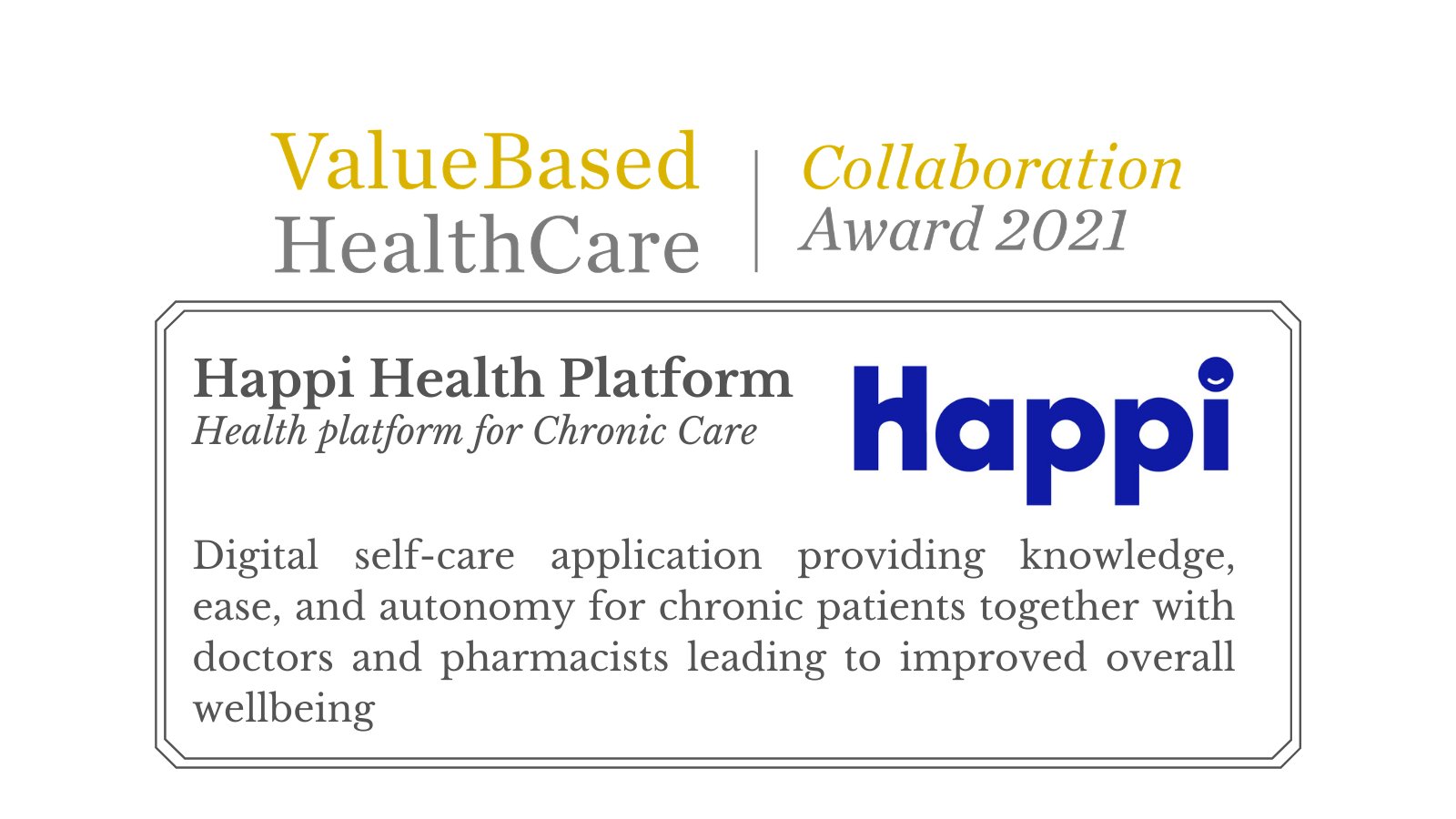 ValueBased HealthCare

Collaboration Award 2021

Happi Health Platform
Health platform for Chronic Care

Happi

Digital self-care application providing knowledge, ease, and autonomy for chronic patients together with doctors and pharmacists leading to improved overall wellbeing